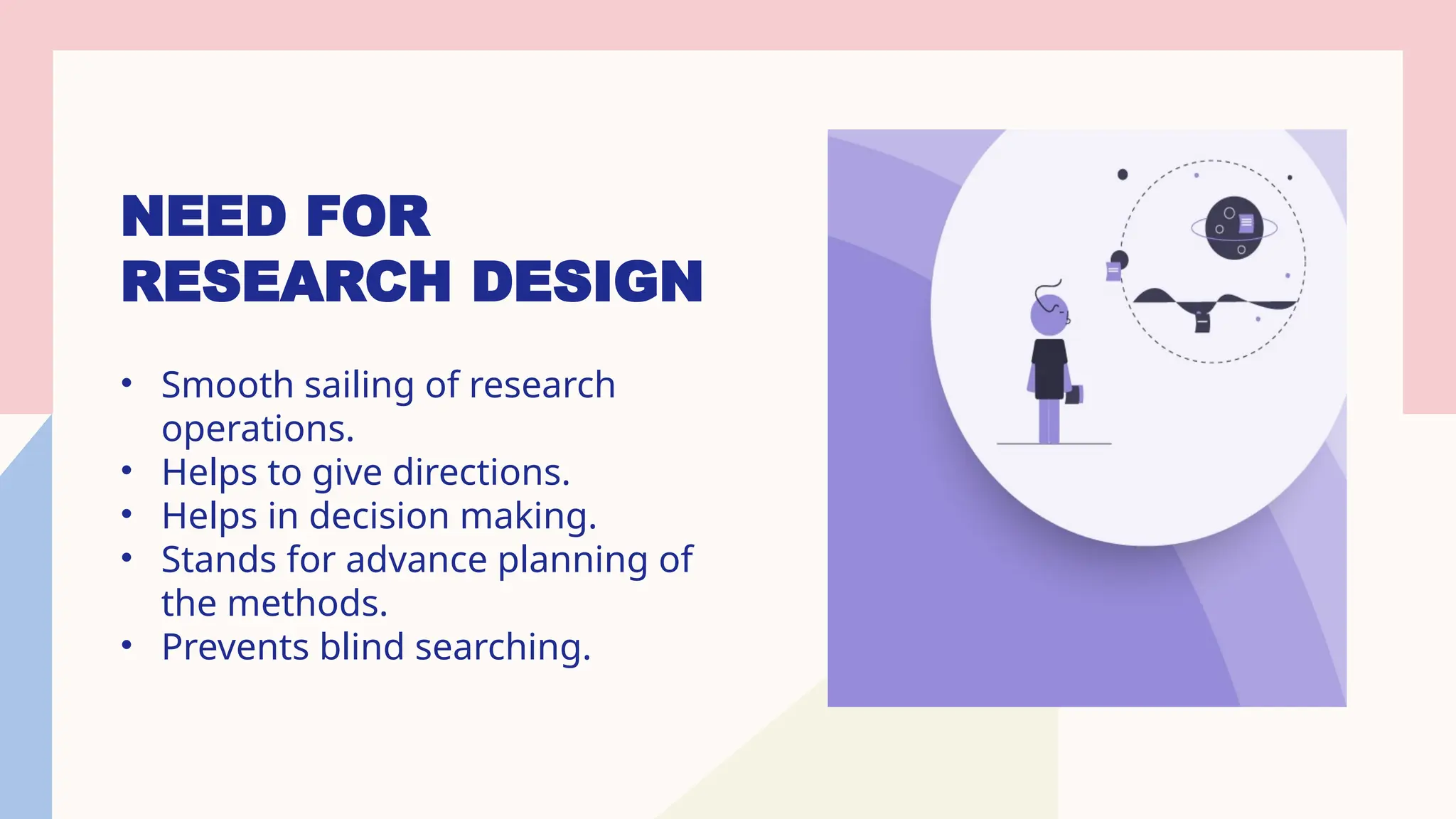 NEED FOR RESEARCH DESIGN

• Smooth sailing of research operations.
• Helps to give directions.
• Helps in decision making.
• Stands for advance planning of the methods.
• Prevents blind searching.